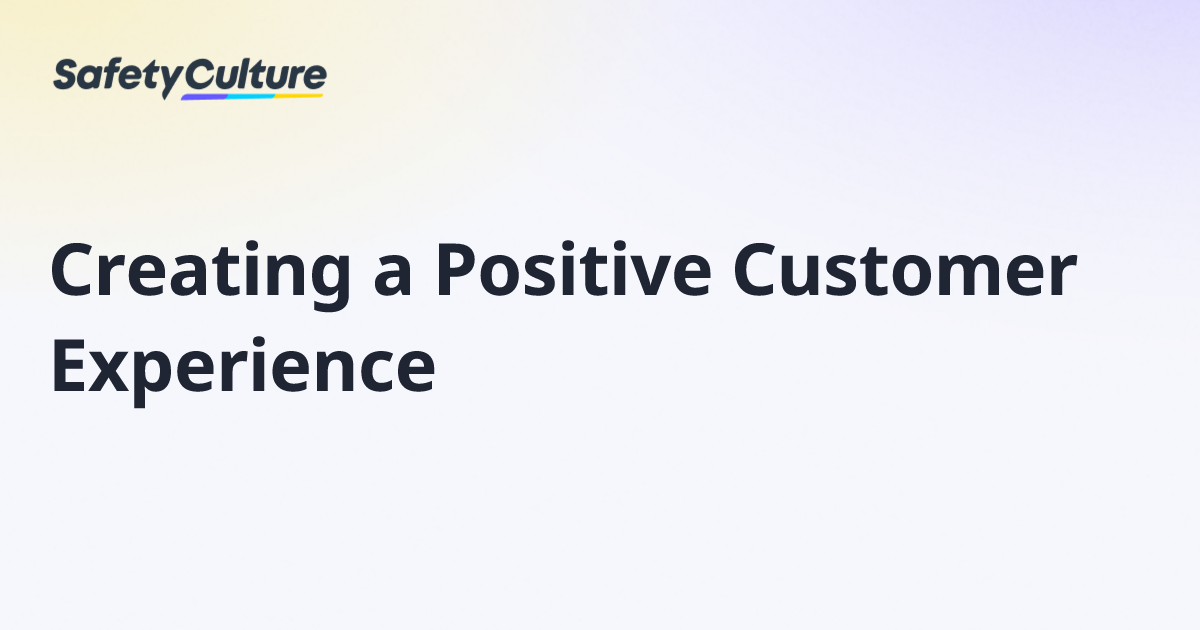 SafetyCulture

Creating a Positive Customer Experience